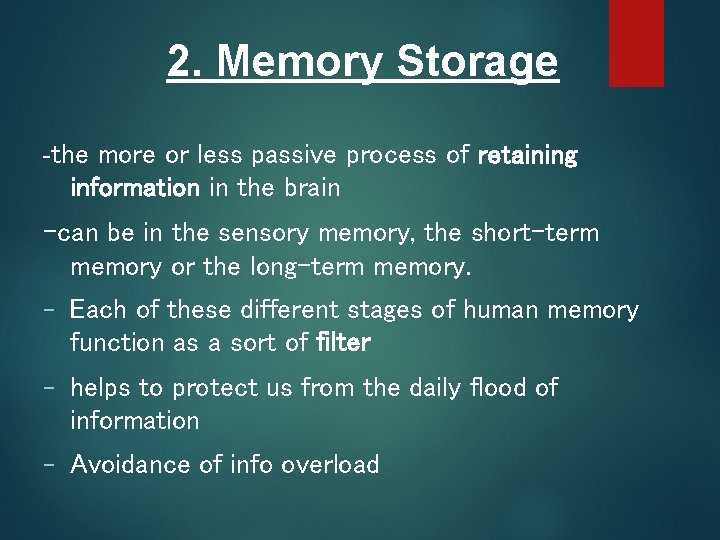 2. Memory Storage

-the more or less passive process of retaining information in the brain

-can be in the sensory memory, the short-term memory or the long-term memory.

- Each of these different stages of human memory function as a sort of filter

- helps to protect us from the daily flood of information

- Avoidance of info overload